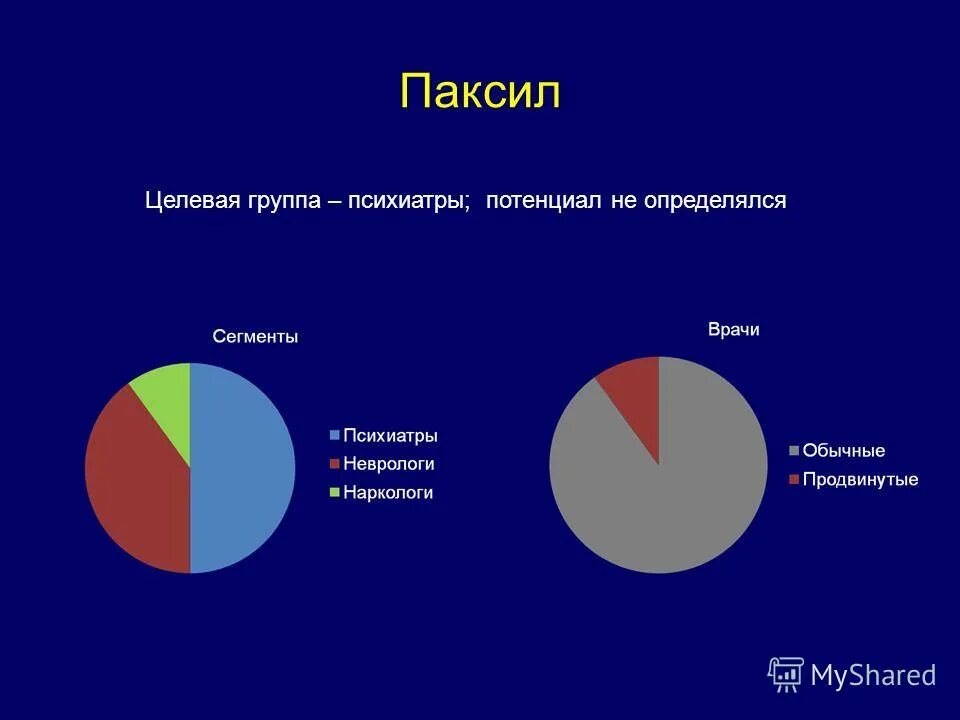 Паксил

Целевая группа – психиатры; потенциал не определялся

Сегменты

Психиатры
Неврологи
Наркологи

Врачи

Обычные
Продвинутые

MyShared